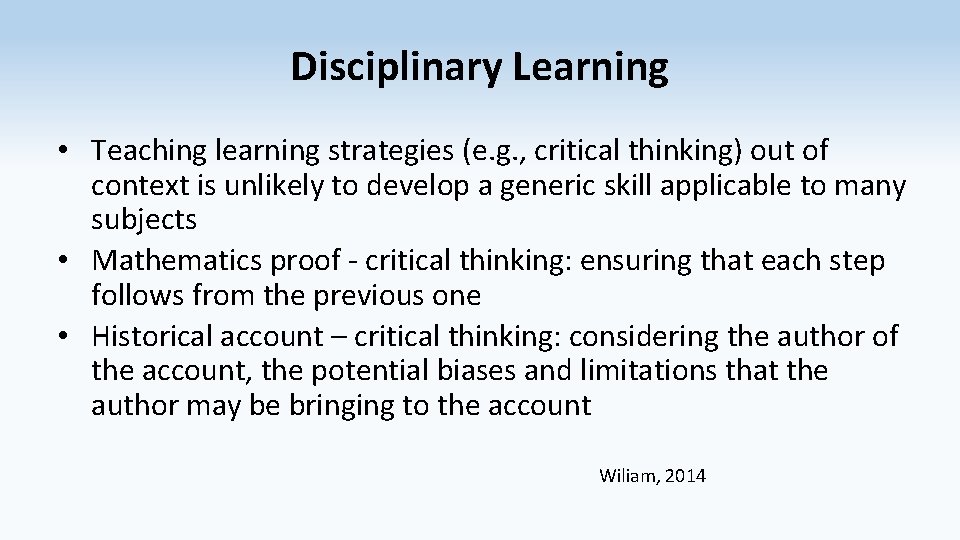 Disciplinary Learning

• Teaching learning strategies (e.g., critical thinking) out of context is unlikely to develop a generic skill applicable to many subjects
• Mathematics proof - critical thinking: ensuring that each step follows from the previous one
• Historical account – critical thinking: considering the author of the account, the potential biases and limitations that the author may be bringing to the account

Wiliam, 2014